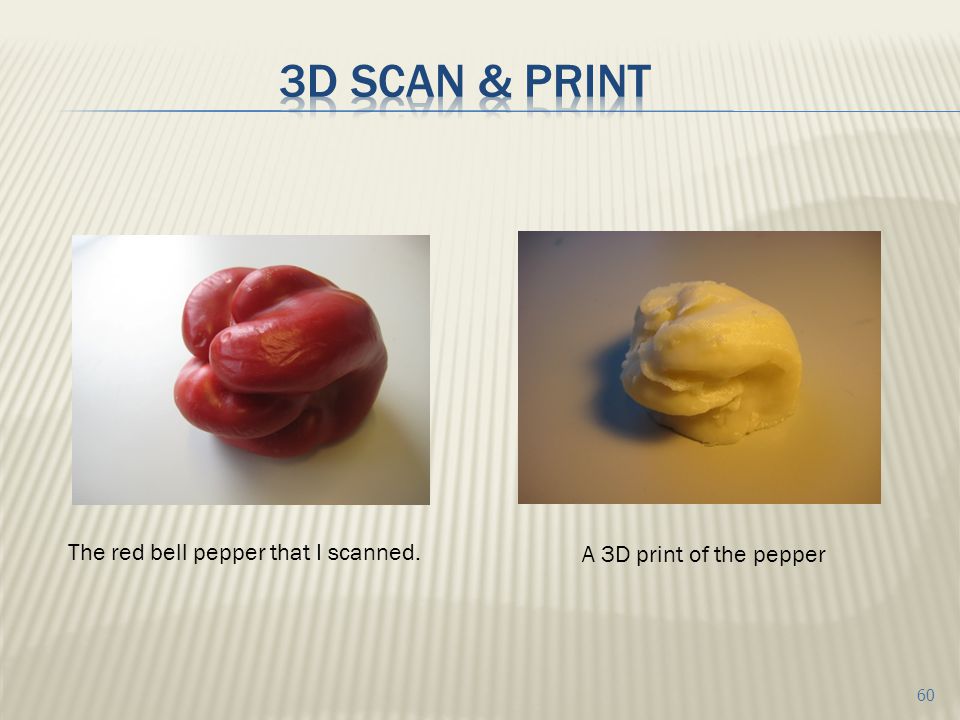 3D SCAN & PRINT

The red bell pepper that I scanned.

A 3D print of the pepper

60